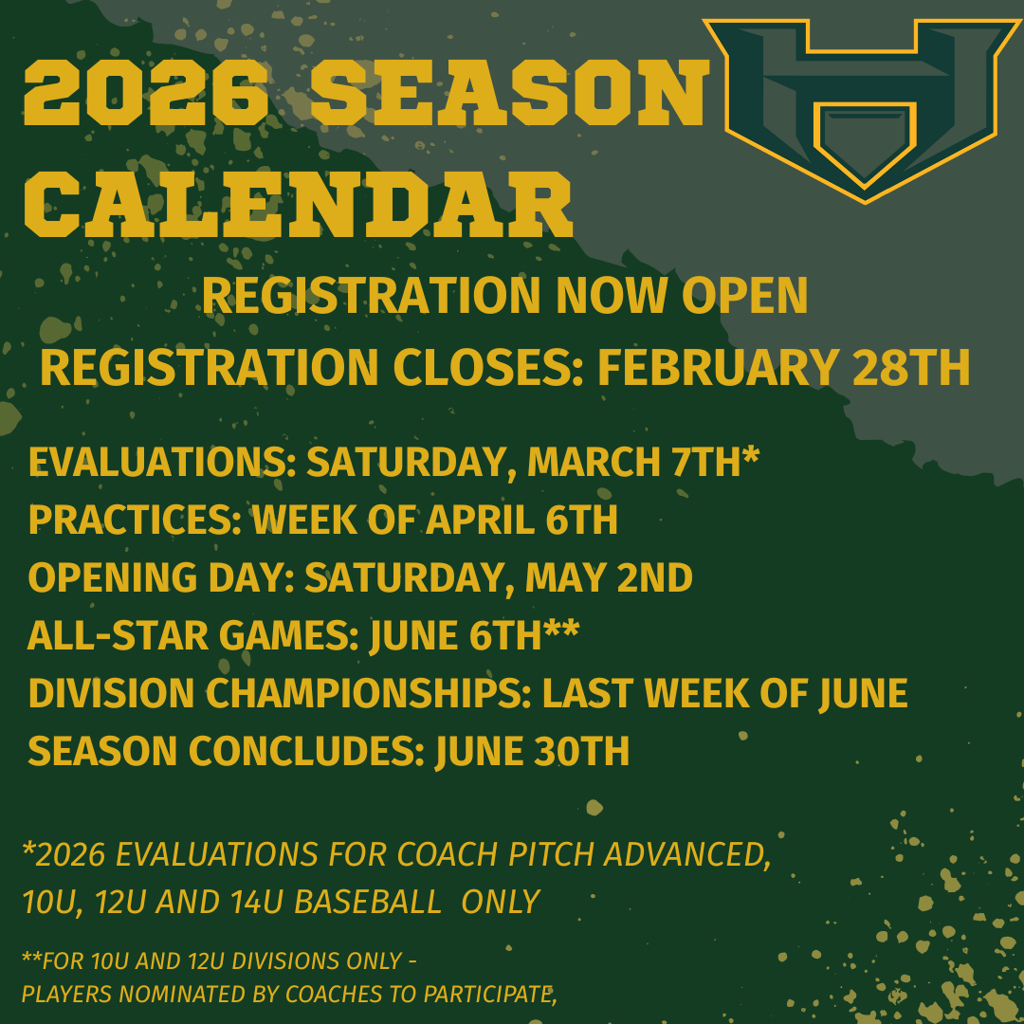 2026 SEASON CALENDAR

REGISTRATION NOW OPEN

REGISTRATION CLOSES: FEBRUARY 28TH

EVALUATIONS: SATURDAY, MARCH 7TH*
PRACTICES: WEEK OF APRIL 6TH
OPENING DAY: SATURDAY, MAY 2ND
ALL-STAR GAMES: JUNE 6TH**
DIVISION CHAMPIONSHIPS: LAST WEEK OF JUNE
SEASON CONCLUDES: JUNE 30TH

*2026 EVALUATIONS FOR COACH PITCH ADVANCED, 10U, 12U AND 14U BASEBALL ONLY

**FOR 10U AND 12U DIVISIONS ONLY - PLAYERS NOMINATED BY COACHES TO PARTICIPATE,